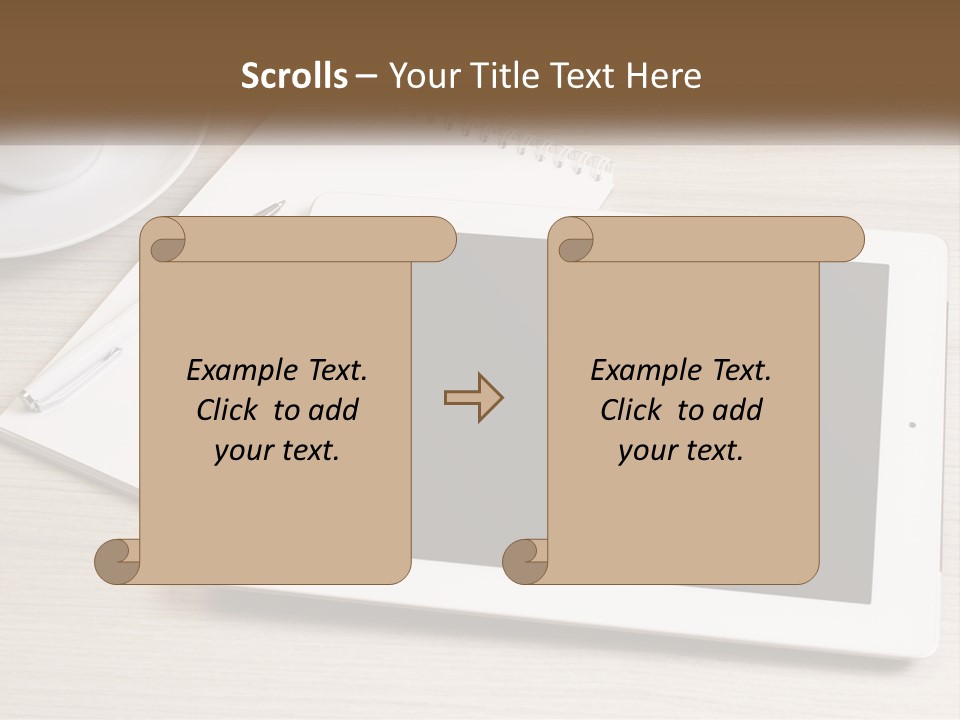 Scrolls – Your Title Text Here

Example Text. Click to add your text.

Example Text. Click to add your text.